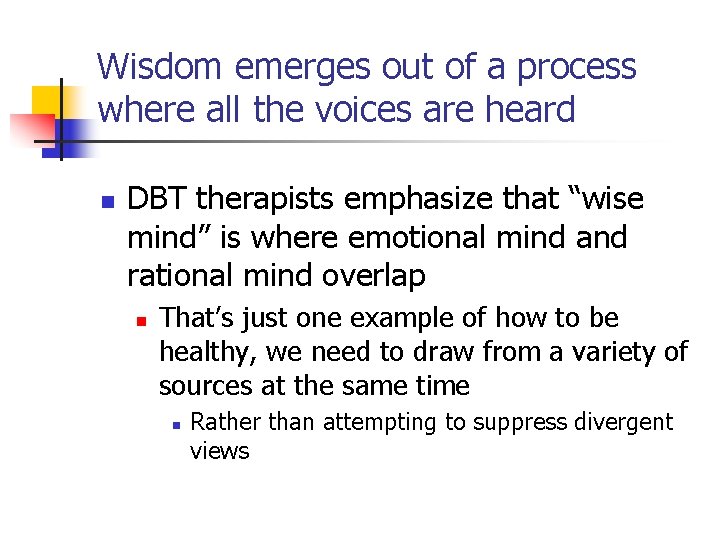 Wisdom emerges out of a process where all the voices are heard

DBT therapists emphasize that “wise mind” is where emotional mind and rational mind overlap

That’s just one example of how to be healthy, we need to draw from a variety of sources at the same time

Rather than attempting to suppress divergent views